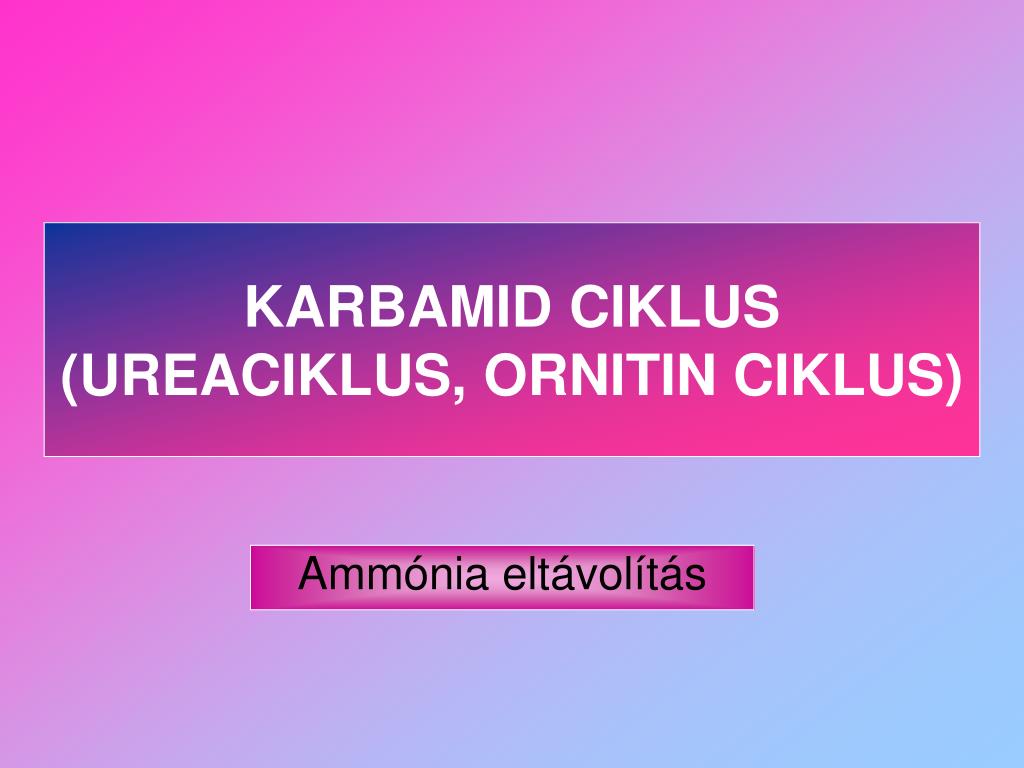 KARBAMID CIKLUS
(UREACIKLUS, ORNITIN CIKLUS)

Ammónia eltávolítás